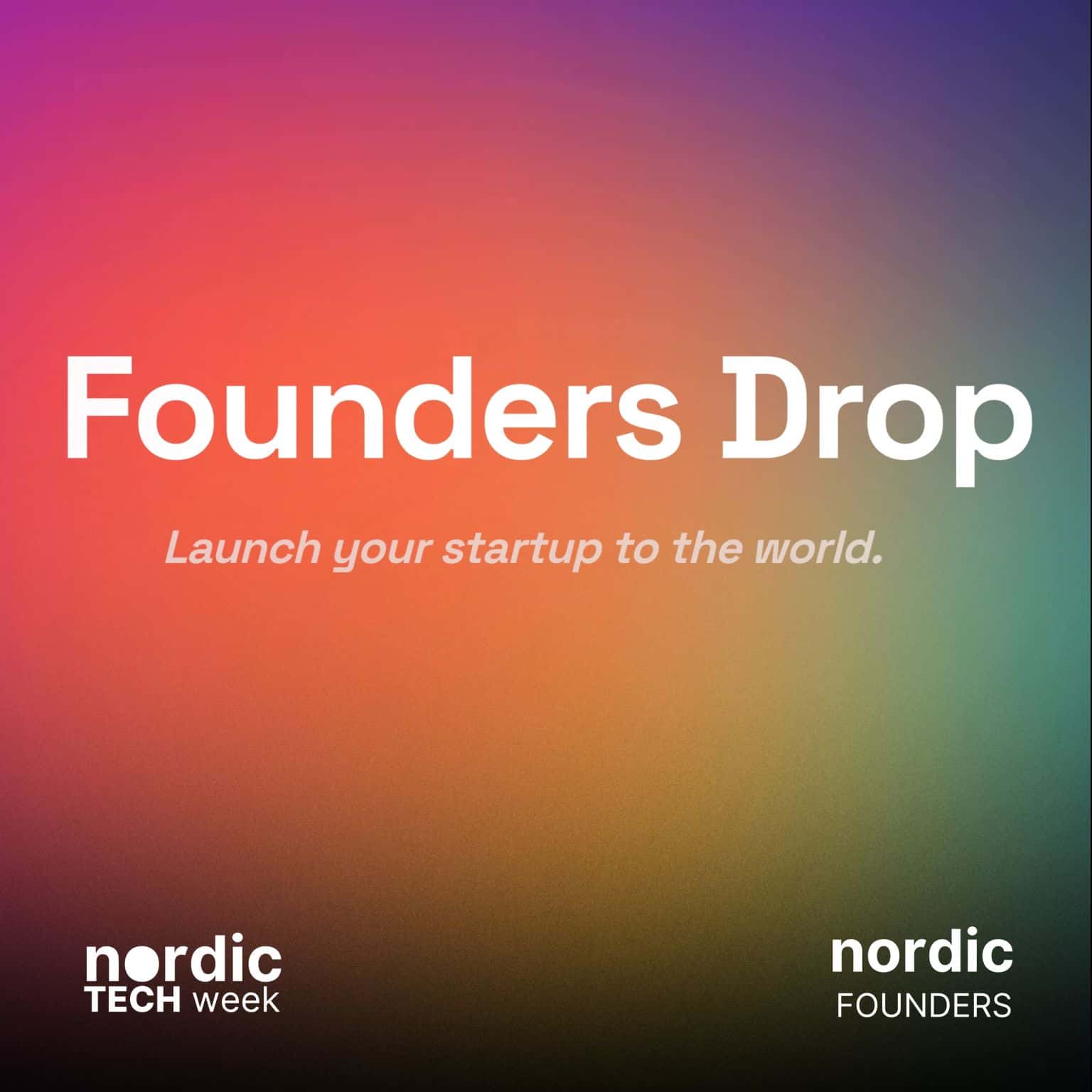 Founders Drop

Launch your startup to the world.

nordic
TECH week

nordic
FOUNDERS